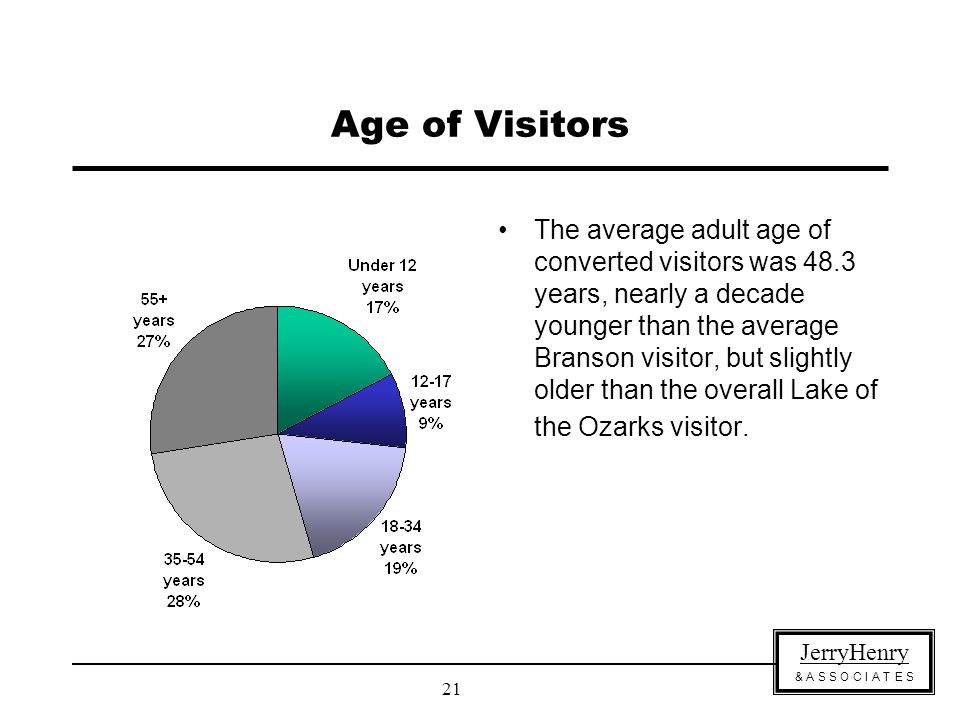 Age of Visitors

Under 12 years 17%

12-17 years 9%

18-34 years 19%

35-54 years 28%

55+ years 27%

• The average adult age of converted visitors was 48.3 years, nearly a decade younger than the average Branson visitor, but slightly older than the overall Lake of the Ozarks visitor.

21

JerryHenry
& ASSOCIATES